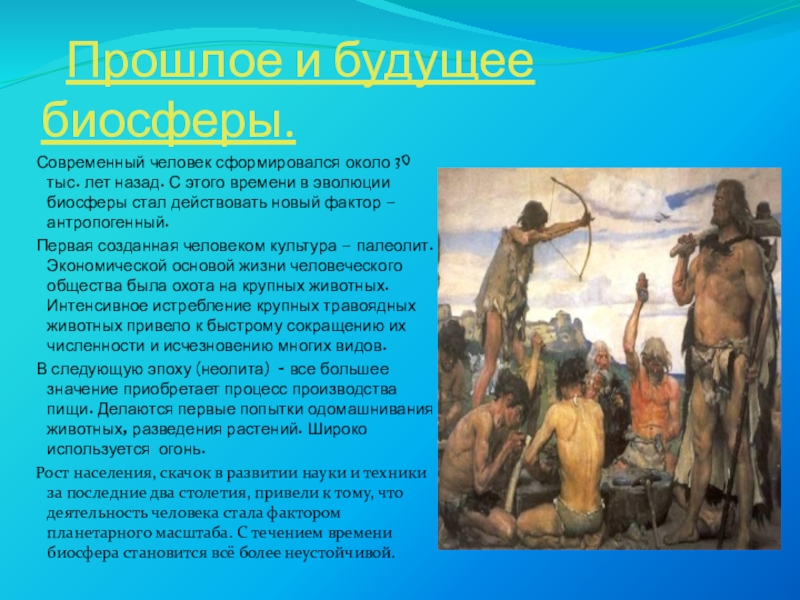 Прошлое и будущее биосферы.

Современный человек сформировался около 30 тыс. лет назад. С этого времени в эволюции биосферы стал действовать новый фактор – антропогенный.

Первая созданная человеком культура – палеолит. Экономической основой жизни человеческого общества была охота на крупных животных. Интенсивное истребление крупных травоядных животных привело к быстрому сокращению их численности и исчезновению многих видов.

В следующую эпоху (неолита) - все большее значение приобретает процесс производства пищи. Делаются первые попытки одомашнивания животных, разведения растений. Широко используется огонь.

Рост населения, скачок в развитии науки и техники за последние два столетия, привели к тому, что деятельность человека стала фактором планетарного масштаба. С течением времени биосфера становится всё более неустойчивой.